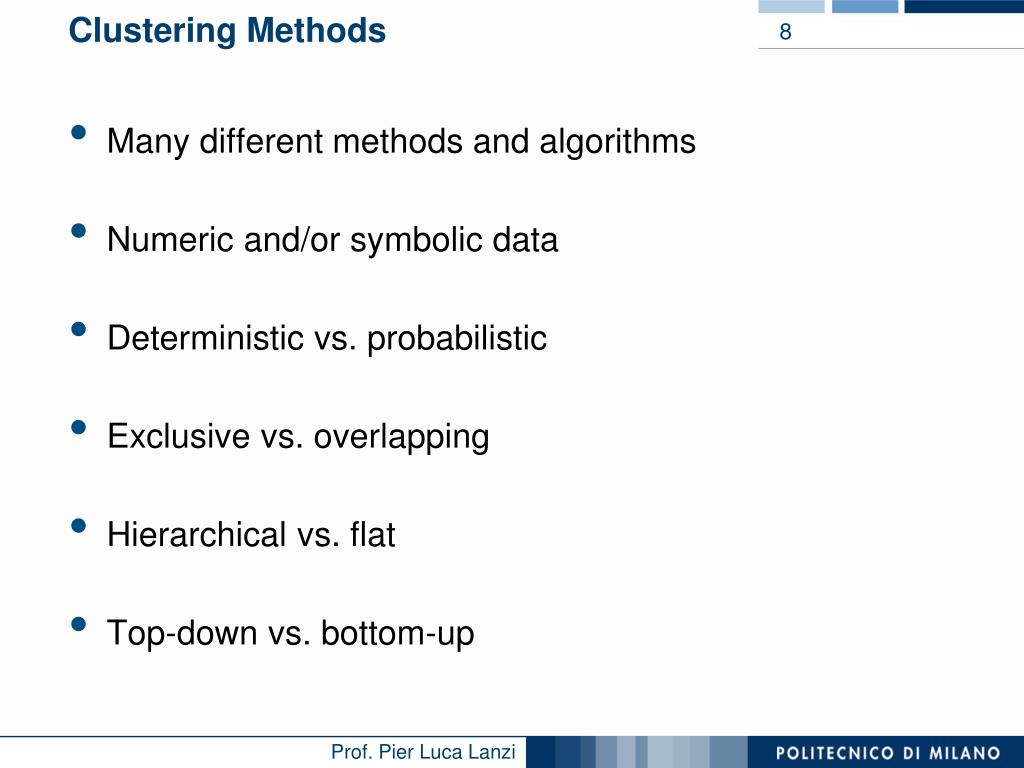 Clustering Methods

8

• Many different methods and algorithms

• Numeric and/or symbolic data

• Deterministic vs. probabilistic

• Exclusive vs. overlapping

• Hierarchical vs. flat

• Top-down vs. bottom-up

Prof. Pier Luca Lanzi

POLITECNICO DI MILANO